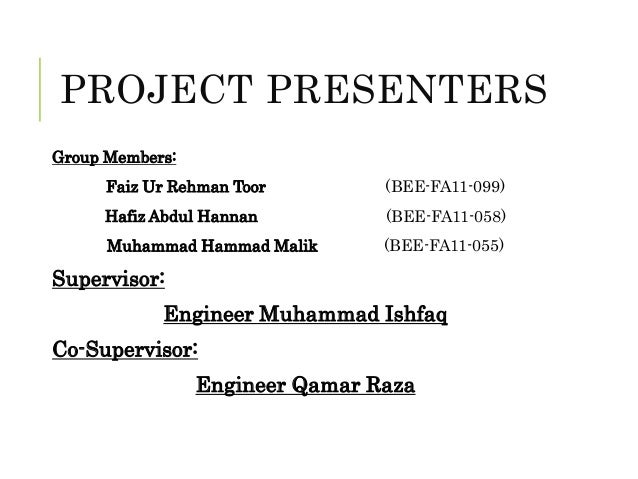 PROJECT PRESENTERS

Group Members:

Faiz Ur Rehman Toor (BEE-FA11-099)

Hafiz Abdul Hannan (BEE-FA11-058)

Muhammad Hammad Malik (BEE-FA11-055)

Supervisor:

Engineer Muhammad Ishfaq

Co-Supervisor:

Engineer Qamar Raza